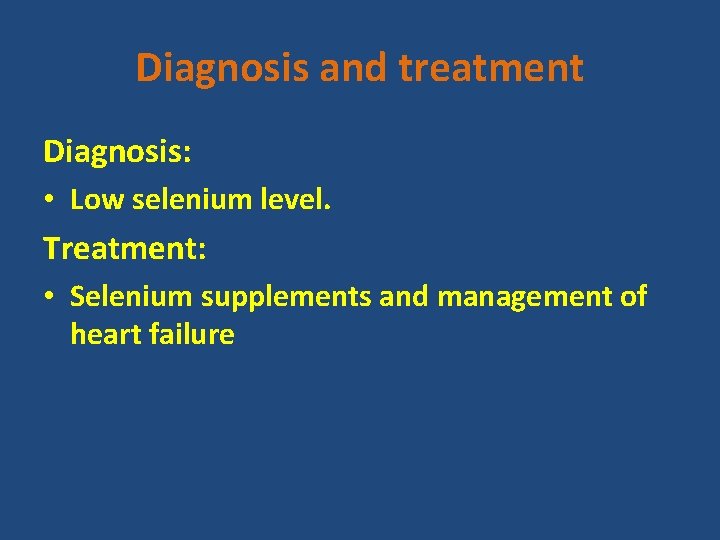 Diagnosis and treatment

Diagnosis:

• Low selenium level.

Treatment:

• Selenium supplements and management of heart failure